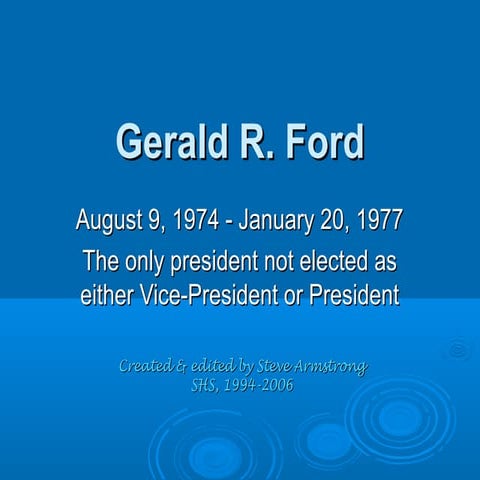 Gerald R. Ford

August 9, 1974 - January 20, 1977

The only president not elected as either Vice-President or President

Created & edited by Steve Armstrong
SHS, 1994-2006